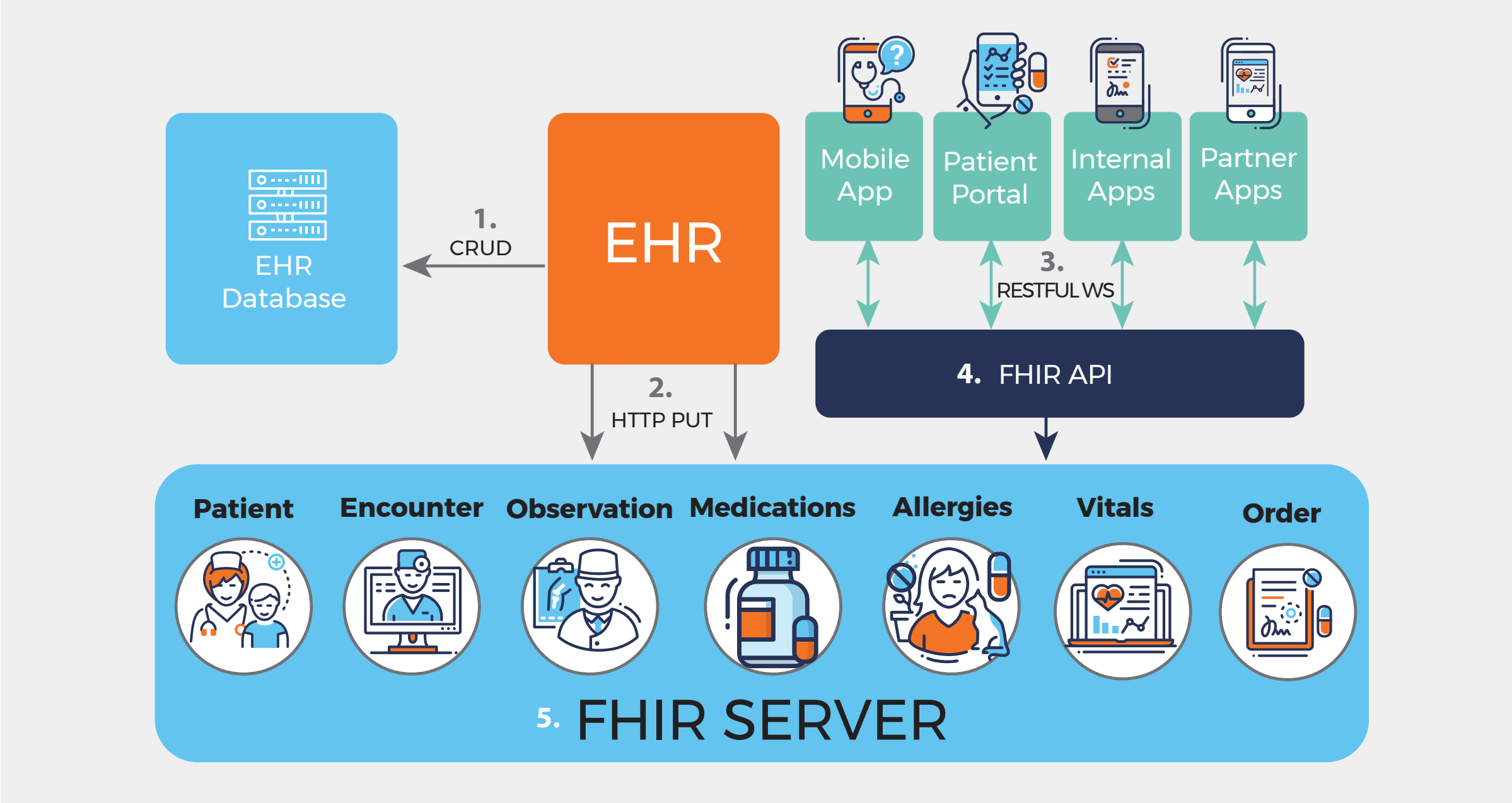 EHR Database

1.
CRUD

EHR

Mobile App

Patient Portal

Internal Apps

Partner Apps

3.
RESTFUL WS

2.
HTTP PUT

4. FHIR API

Patient

Encounter

Observation

Medications

Allergies

Vitals

Order

5. FHIR SERVER